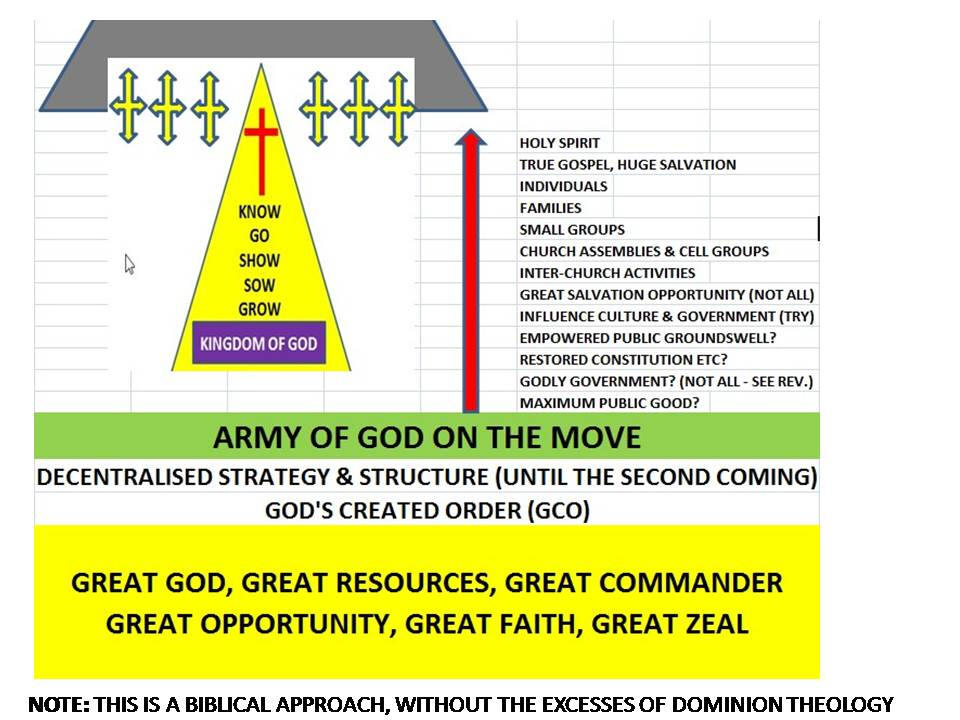 KNOW
GO
SHOW
SOW
GROW
KINGDOM OF GOD

HOLY SPIRIT
TRUE GOSPEL, HUGE SALVATION
INDIVIDUALS
FAMILIES
SMALL GROUPS
CHURCH ASSEMBLIES & CELL GROUPS
INTER-CHURCH ACTIVITIES
GREAT SALVATION OPPORTUNITY (NOT ALL)
INFLUENCE CULTURE & GOVERNMENT (TRY)
EMPOWERED PUBLIC GROUNDSWELL?
RESTORED CONSTITUTION ETC?
GODLY GOVERNMENT? (NOT ALL - SEE REV.)
MAXIMUM PUBLIC GOOD?

ARMY OF GOD ON THE MOVE
DECENTRALISED STRATEGY & STRUCTURE (UNTIL THE SECOND COMING)
GOD'S CREATED ORDER (GCO)

GREAT GOD, GREAT RESOURCES, GREAT COMMANDER
GREAT OPPORTUNITY, GREAT FAITH, GREAT ZEAL

NOTE: THIS IS A BIBLICAL APPROACH, WITHOUT THE EXCESSES OF DOMINION THEOLOGY